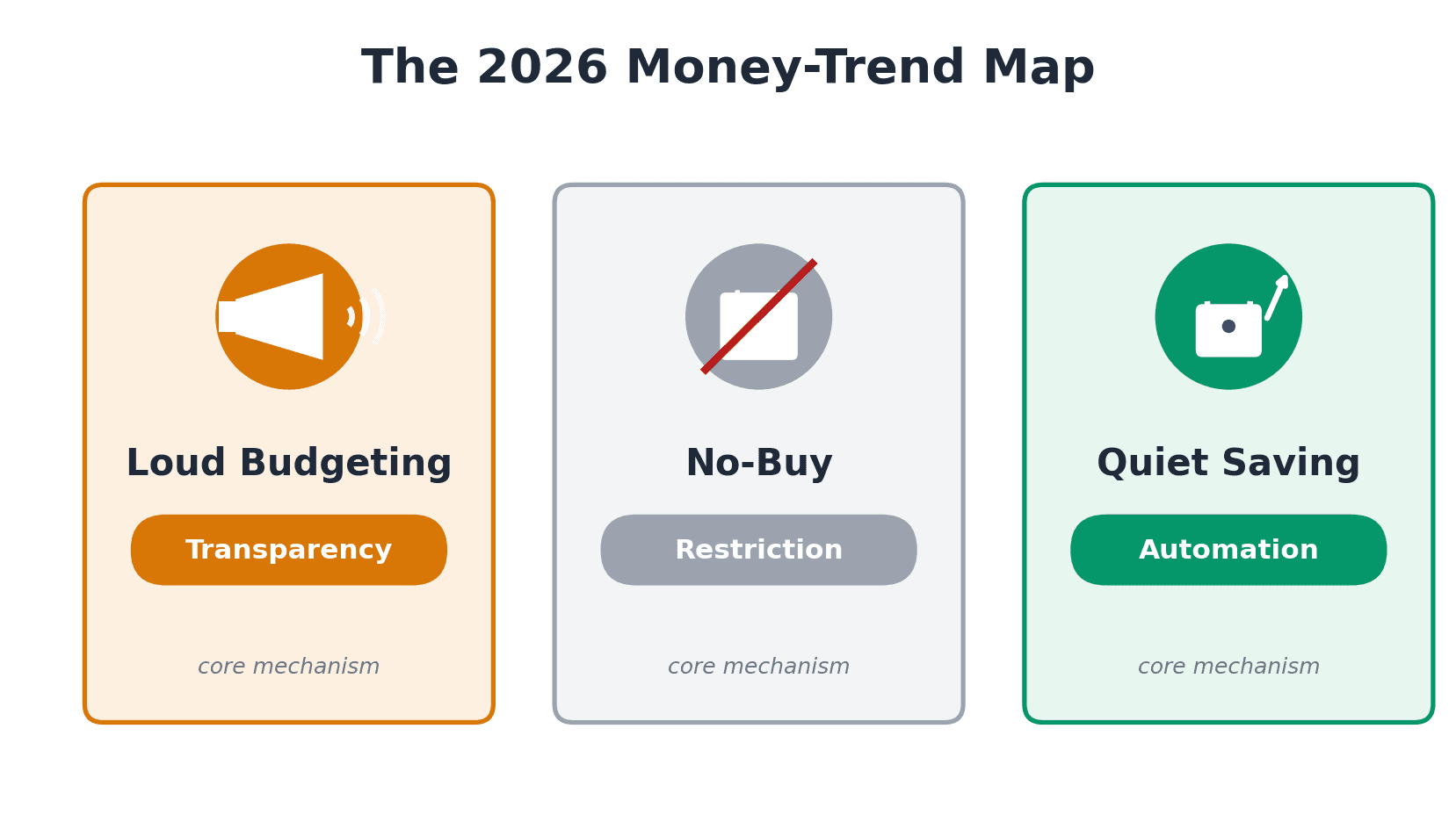 The 2026 Money-Trend Map

Loud Budgeting

Transparency

core mechanism

No-Buy

Restriction

core mechanism

Quiet Saving

Automation

core mechanism